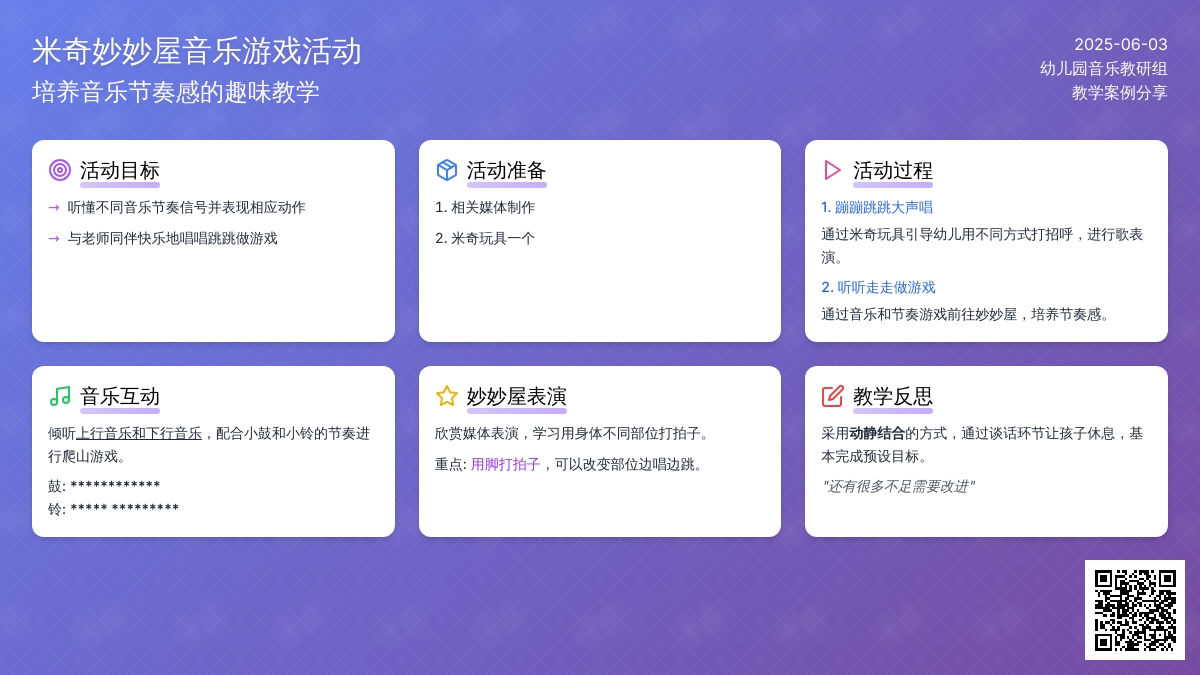 米奇妙妙屋音乐游戏活动
培养音乐节奏感的趣味教学

2025-06-03
幼儿园音乐教研组
教学案例分享

活动目标
→ 听懂不同音乐节奏信号并表现相应动作
→ 与老师同伴快乐地唱唱跳跳做游戏

活动准备
1. 相关媒体制作
2. 米奇玩具一个

活动过程
1. 蹦蹦跳跳大声唱
通过米奇玩具引导幼儿用不同方式打招呼，进行歌表演。
2. 听听走走做游戏
通过音乐和节奏游戏前往妙妙屋，培养节奏感。

音乐互动
倾听上行音乐和下行音乐，配合小鼓和小铃的节奏进行爬山游戏。
鼓: ************
铃: ***** *********

妙妙屋表演
欣赏媒体表演，学习用身体不同部位打拍子。
重点: 用脚打拍子，可以改变部位边唱边跳。

教学反思
采用动静结合的方式，通过谈话环节让孩子休息，基本完成预设目标。
"还有很多不足需要改进"